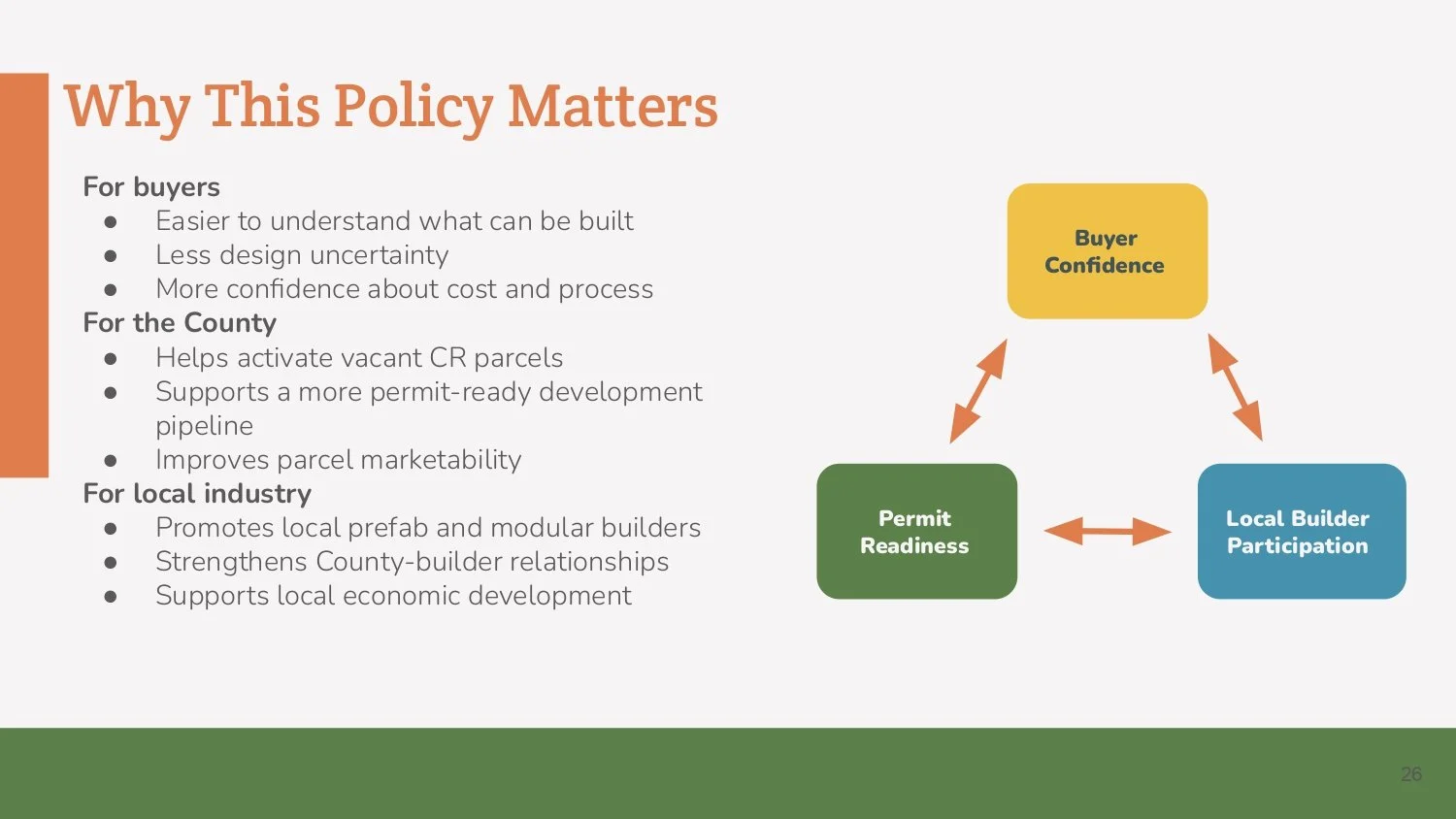 Why This Policy Matters

For buyers
● Easier to understand what can be built
● Less design uncertainty
● More confidence about cost and process
For the County
● Helps activate vacant CR parcels
● Supports a more permit-ready development pipeline
● Improves parcel marketability
For local industry
● Promotes local prefab and modular builders
● Strengthens County-builder relationships
● Supports local economic development

Buyer Confidence

Permit Readiness

Local Builder Participation

26